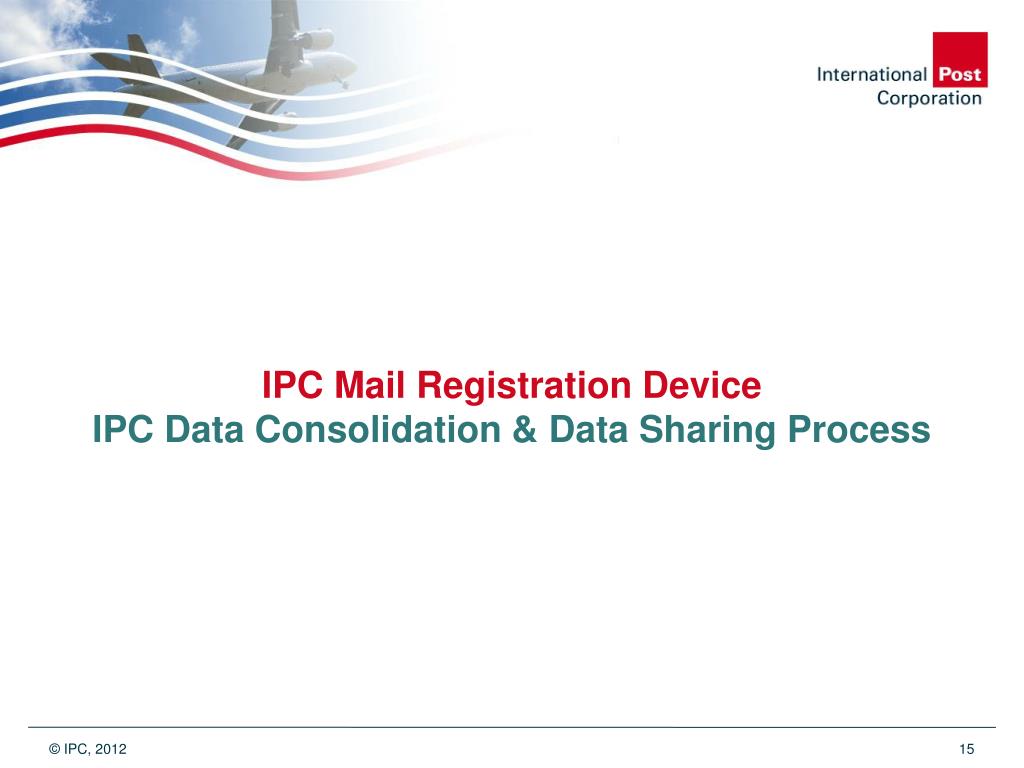 International Post Corporation

IPC Mail Registration Device
IPC Data Consolidation & Data Sharing Process

© IPC, 2012

15